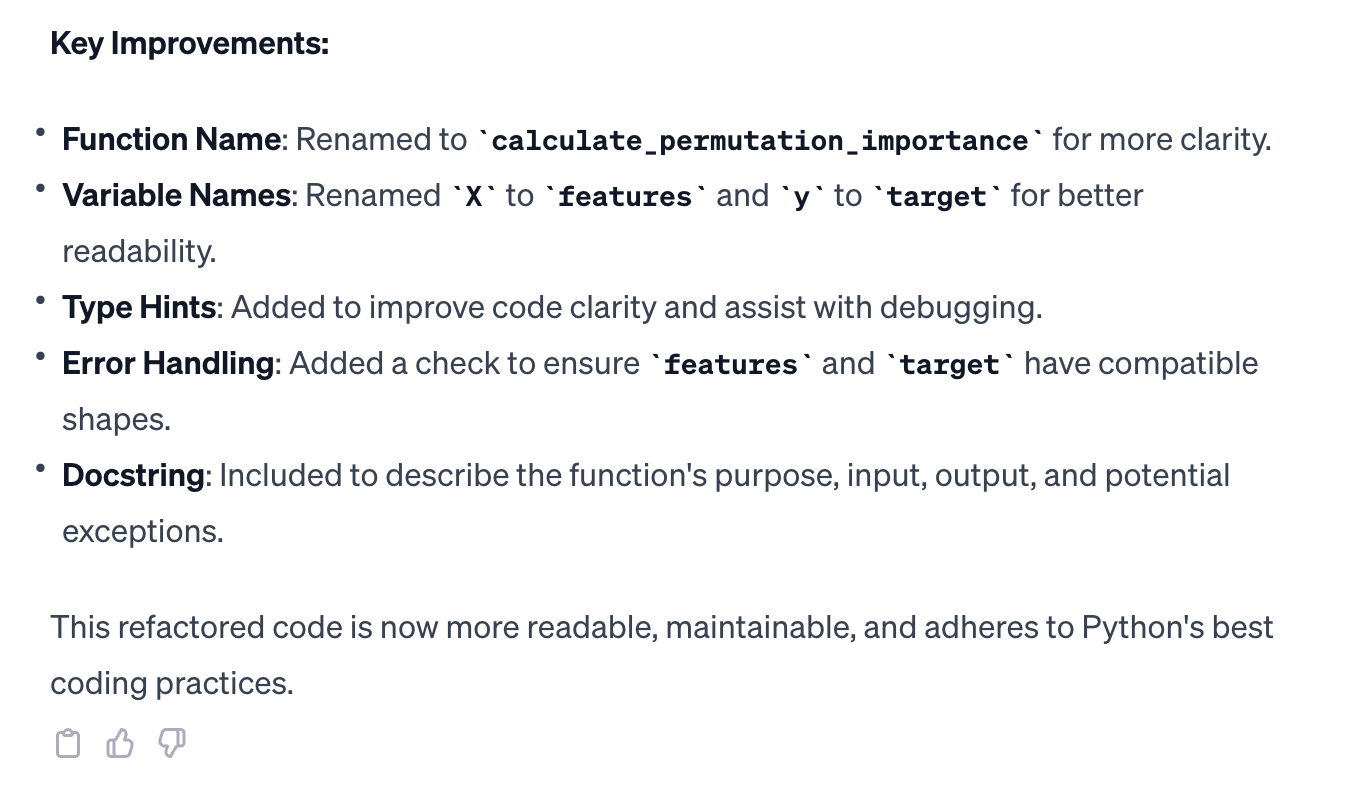 Key Improvements:

• Function Name: Renamed to `calculate_permutation_importance` for more clarity.
• Variable Names: Renamed `X` to `features` and `y` to `target` for better readability.
• Type Hints: Added to improve code clarity and assist with debugging.
• Error Handling: Added a check to ensure `features` and `target` have compatible shapes.
• Docstring: Included to describe the function's purpose, input, output, and potential exceptions.

This refactored code is now more readable, maintainable, and adheres to Python's best coding practices.